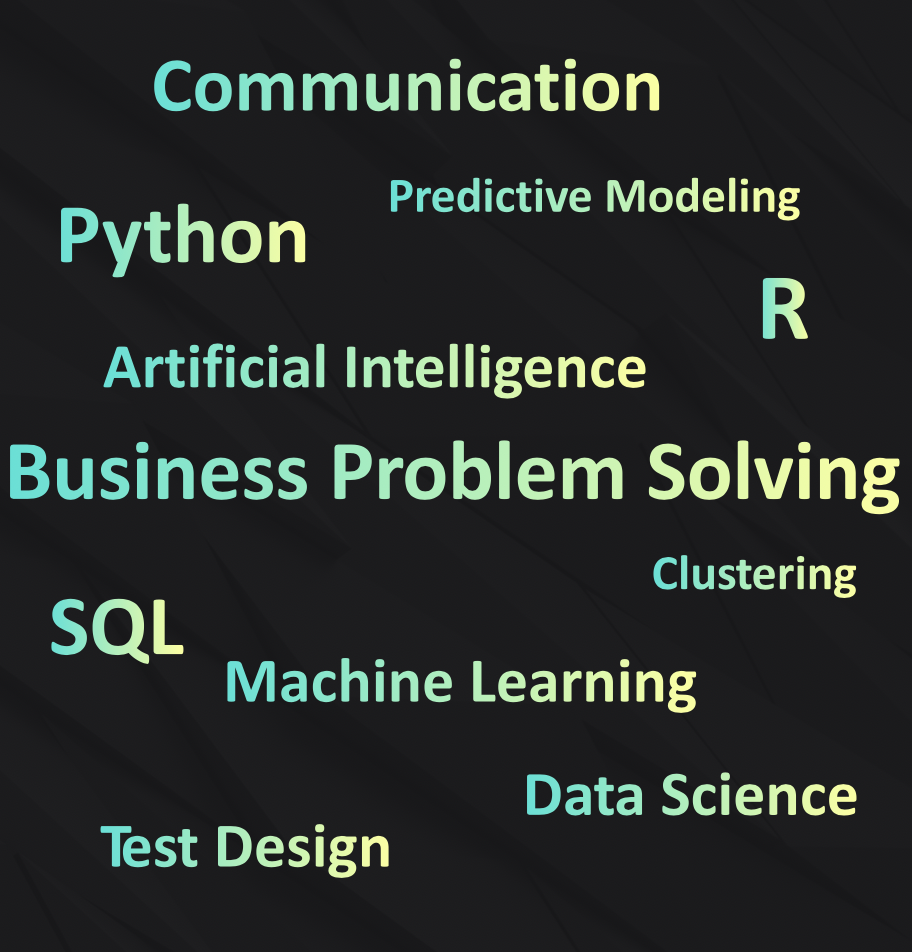 Communication

Predictive Modeling

Python

R

Artificial Intelligence

Business Problem Solving

Clustering

SQL

Machine Learning

Data Science

Test Design